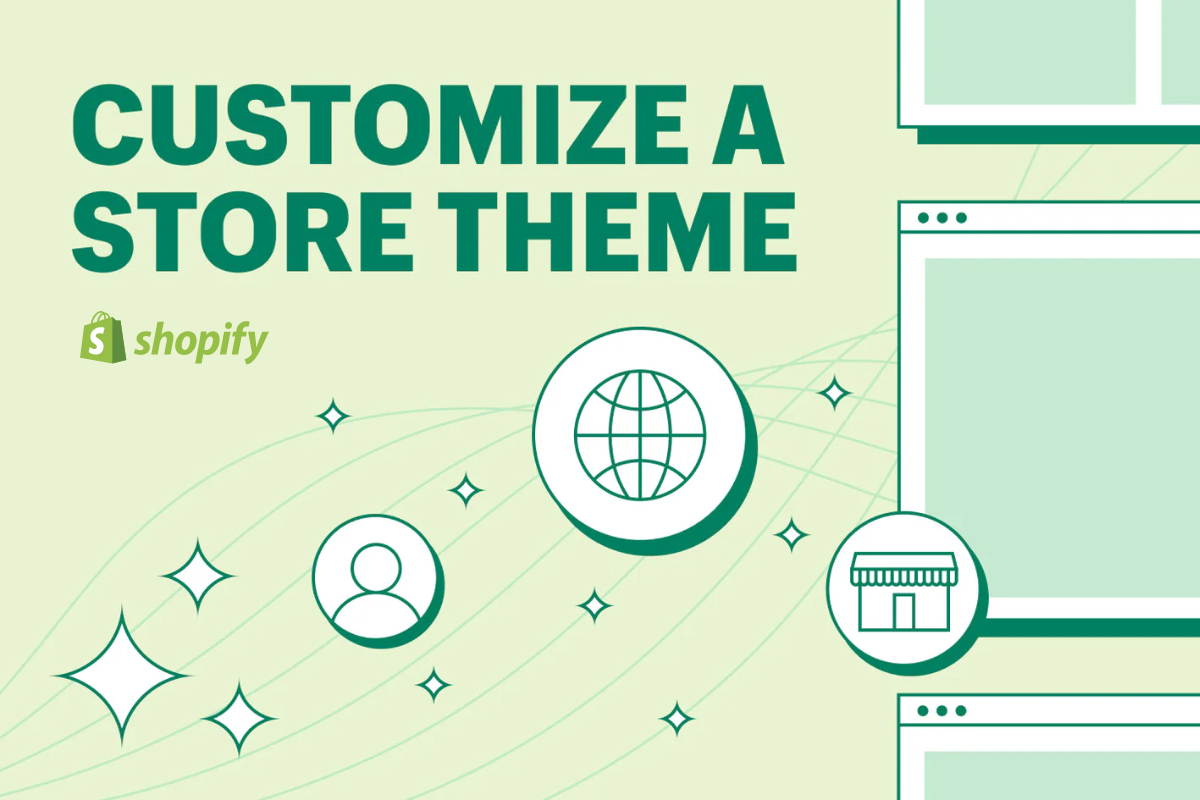 CUSTOMIZE A STORE THEME

shopify